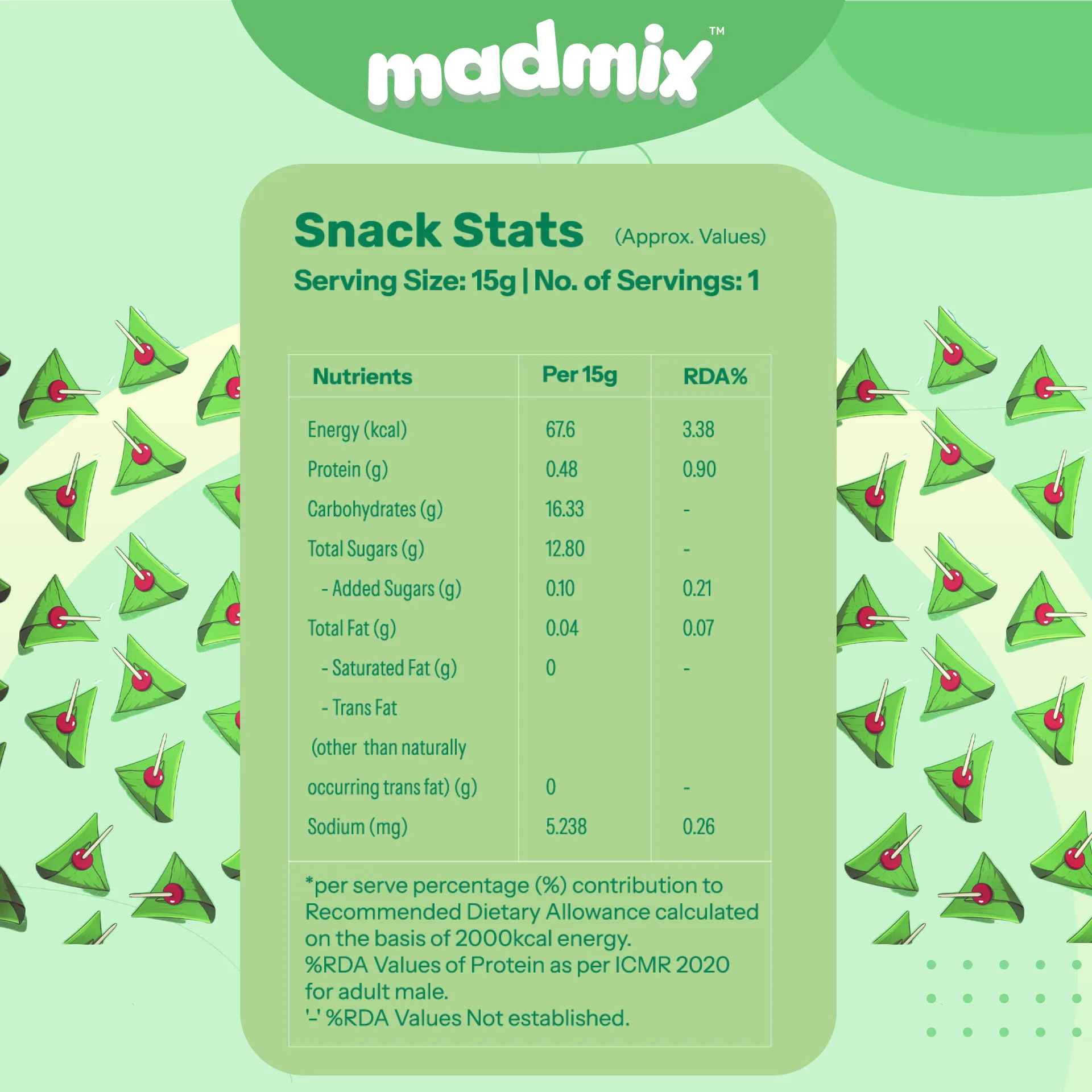 madmix™

Snack Stats (Approx. Values)

Serving Size: 15g | No. of Servings: 1

| Nutrients | Per 15g | RDA% |
|---|---|---|
| Energy (kcal) | 67.6 | 3.38 |
| Protein (g) | 0.48 | 0.90 |
| Carbohydrates (g) | 16.33 | - |
| Total Sugars (g) | 12.80 | - |
| - Added Sugars (g) | 0.10 | 0.21 |
| Total Fat (g) | 0.04 | 0.07 |
| - Saturated Fat (g) | 0 | - |
| - Trans Fat (other than naturally occurring trans fat) (g) | 0 | - |
| Sodium (mg) | 5.238 | 0.26 |

*per serve percentage (%) contribution to Recommended Dietary Allowance calculated on the basis of 2000kcal energy.
%RDA Values of Protein as per ICMR 2020 for adult male.
'-' %RDA Values Not established.